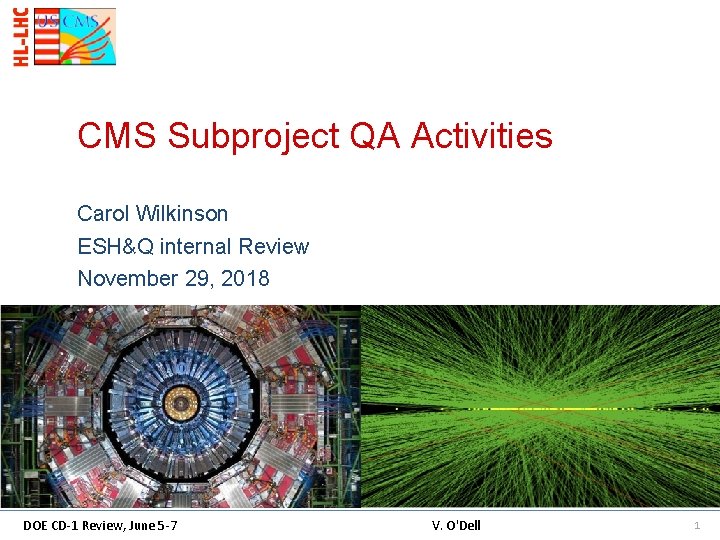 HL-LHC

US CMS

CMS Subproject QA Activities

Carol Wilkinson
ESH&Q internal Review
November 29, 2018

DOE CD-1 Review, June 5-7

V. O'Dell

1